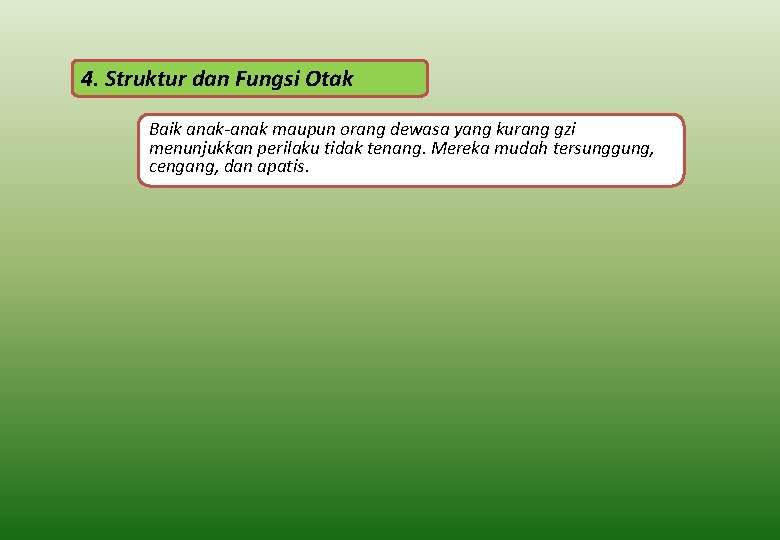 4. Struktur dan Fungsi Otak

Baik anak-anak maupun orang dewasa yang kurang gzi menunjukkan perilaku tidak tenang. Mereka mudah tersunggung, cengang, dan apatis.